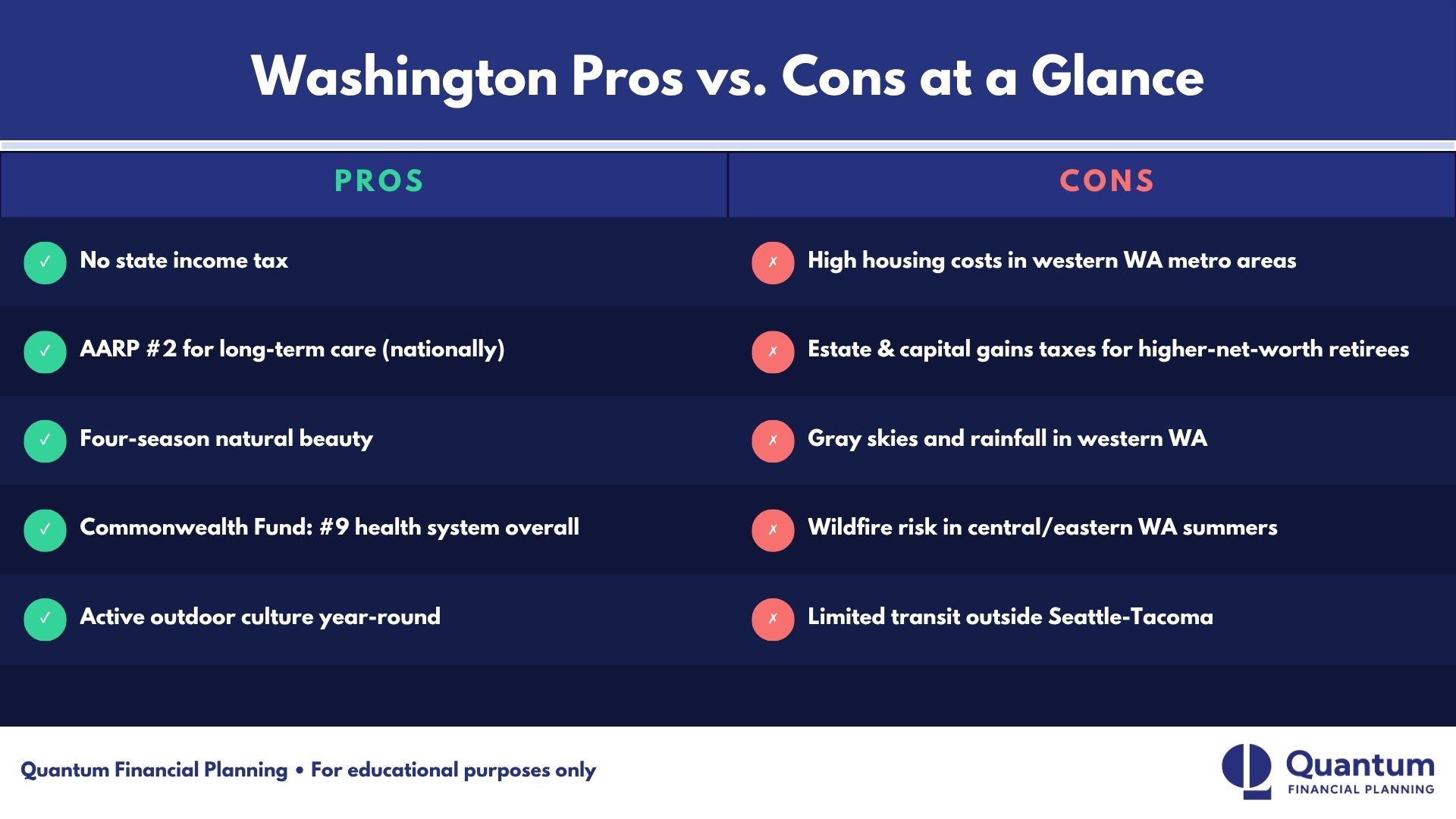 Washington Pros vs. Cons at a Glance

| PROS | CONS |
|---|---|
| ✓ No state income tax | ✗ High housing costs in western WA metro areas |
| ✓ AARP #2 for long-term care (nationally) | ✗ Estate & capital gains taxes for higher-net-worth retirees |
| ✓ Four-season natural beauty | ✗ Gray skies and rainfall in western WA |
| ✓ Commonwealth Fund: #9 health system overall | ✗ Wildfire risk in central/eastern WA summers |
| ✓ Active outdoor culture year-round | ✗ Limited transit outside Seattle-Tacoma |

Quantum Financial Planning • For educational purposes only

Quantum
FINANCIAL PLANNING